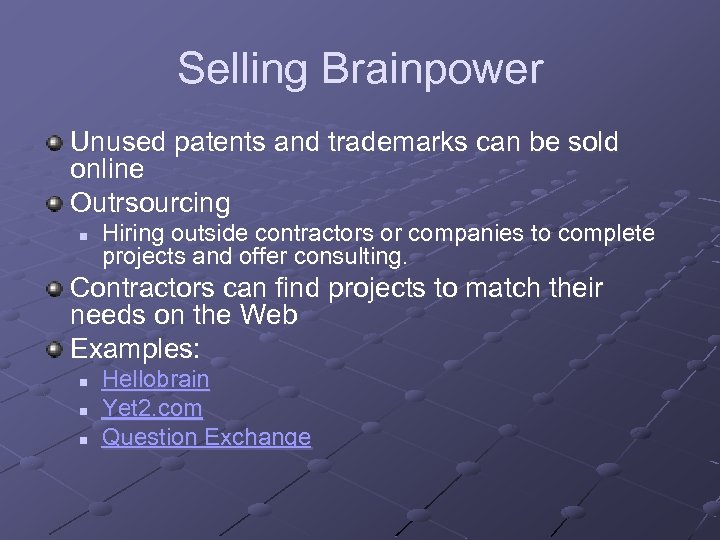 Selling Brainpower

Unused patents and trademarks can be sold online

Outrsourcing

Hiring outside contractors or companies to complete projects and offer consulting.

Contractors can find projects to match their needs on the Web

Examples:

Hellobrain

Yet2.com

Question Exchange